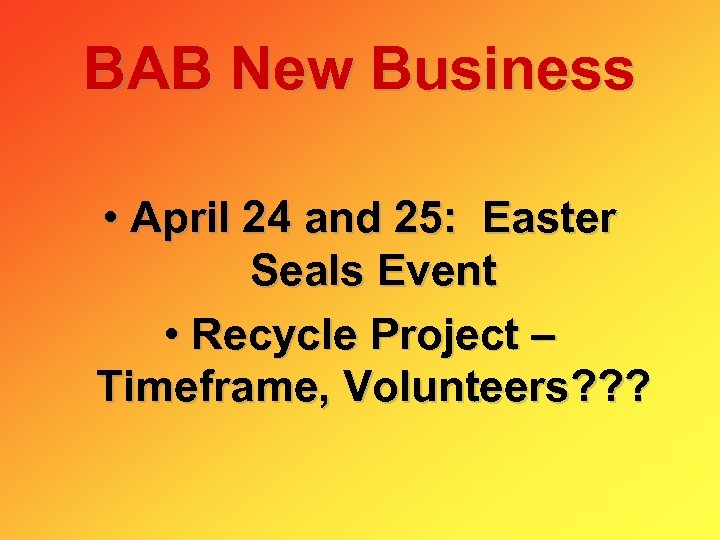 BAB New Business

• April 24 and 25: Easter Seals Event

• Recycle Project – Timeframe, Volunteers???